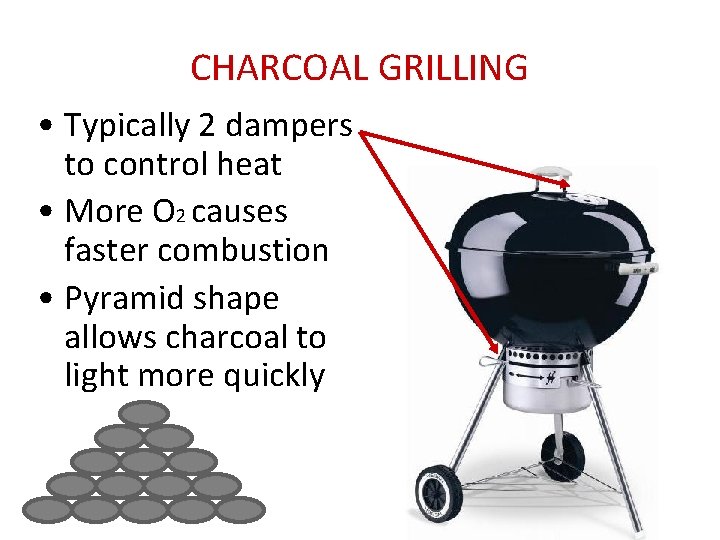 CHARCOAL GRILLING

• Typically 2 dampers to control heat
• More $O_2$ causes faster combustion
• Pyramid shape allows charcoal to light more quickly